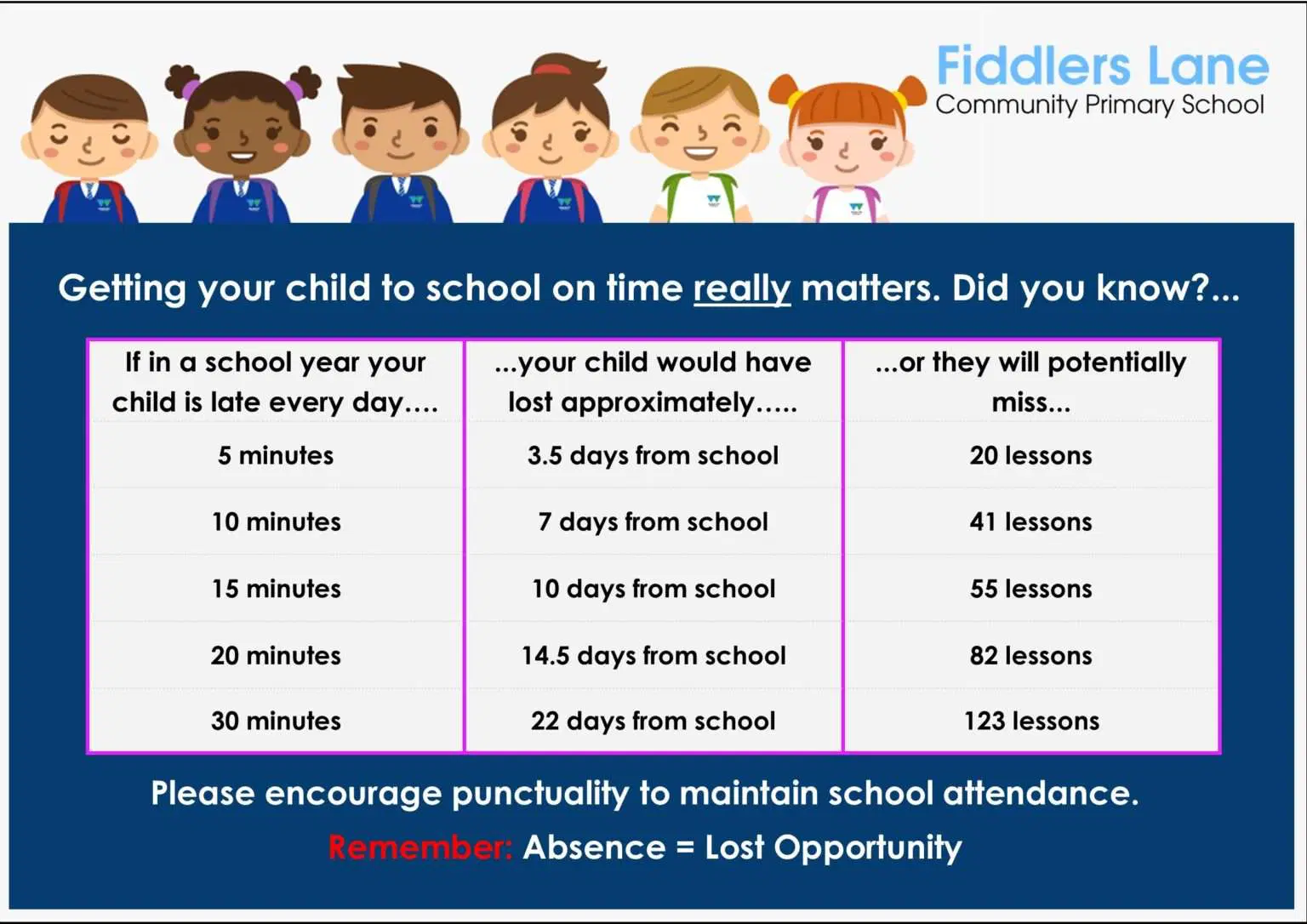 Fiddlers Lane
Community Primary School

Getting your child to school on time really matters. Did you know?...

| If in a school year your child is late every day.... | ...your child would have lost approximately..... | ...or they will potentially miss... |
|---|---|---|
| 5 minutes | 3.5 days from school | 20 lessons |
| 10 minutes | 7 days from school | 41 lessons |
| 15 minutes | 10 days from school | 55 lessons |
| 20 minutes | 14.5 days from school | 82 lessons |
| 30 minutes | 22 days from school | 123 lessons |

Please encourage punctuality to maintain school attendance.

Remember: Absence = Lost Opportunity